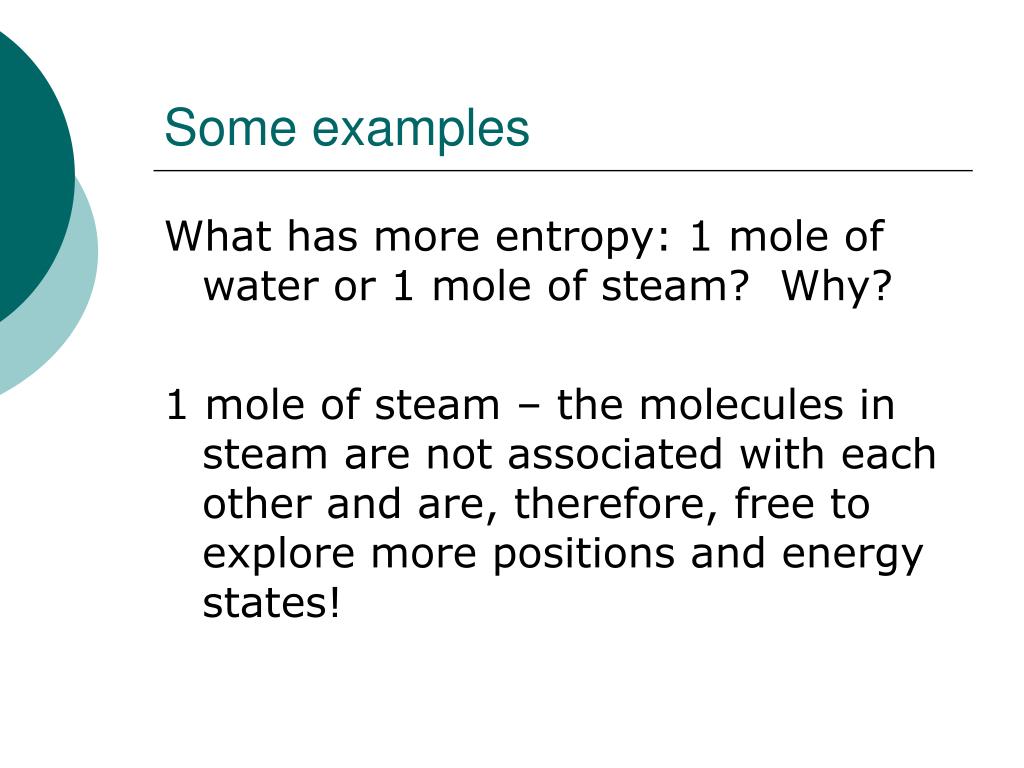 Some examples

What has more entropy: 1 mole of water or 1 mole of steam?  Why?

1 mole of steam – the molecules in steam are not associated with each other and are, therefore, free to explore more positions and energy states!